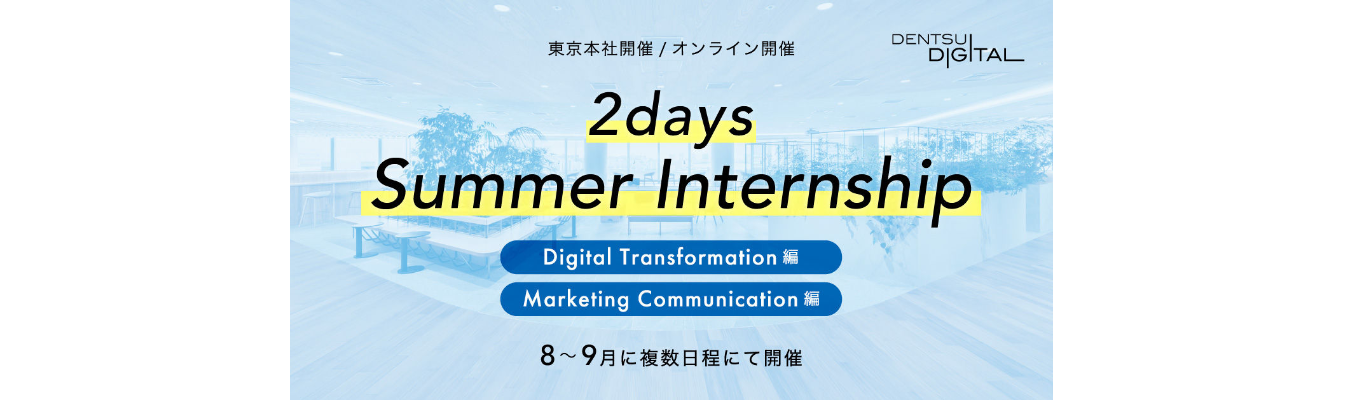 東京本社開催 / オンライン開催

DENTSU DIGITAL

2days
Summer Internship

Digital Transformation 編

Marketing Communication 編

8～9月に複数日程にて開催